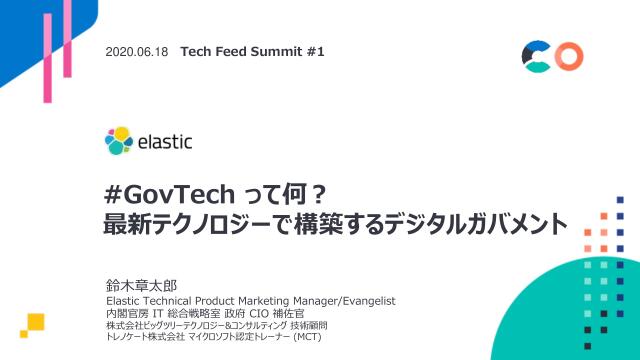 2020.06.18 Tech Feed Summit #1

elastic

#GovTech って何？
最新テクノロジーで構築するデジタルガバメント

鈴木章太郎
Elastic Technical Product Marketing Manager/Evangelist
内閣官房 IT 総合戦略室 政府 CIO 補佐官
株式会社ビッグツリーテクノロジー&コンサルティング 技術顧問
トレノケート株式会社 マイクロソフト認定トレーナー (MCT)